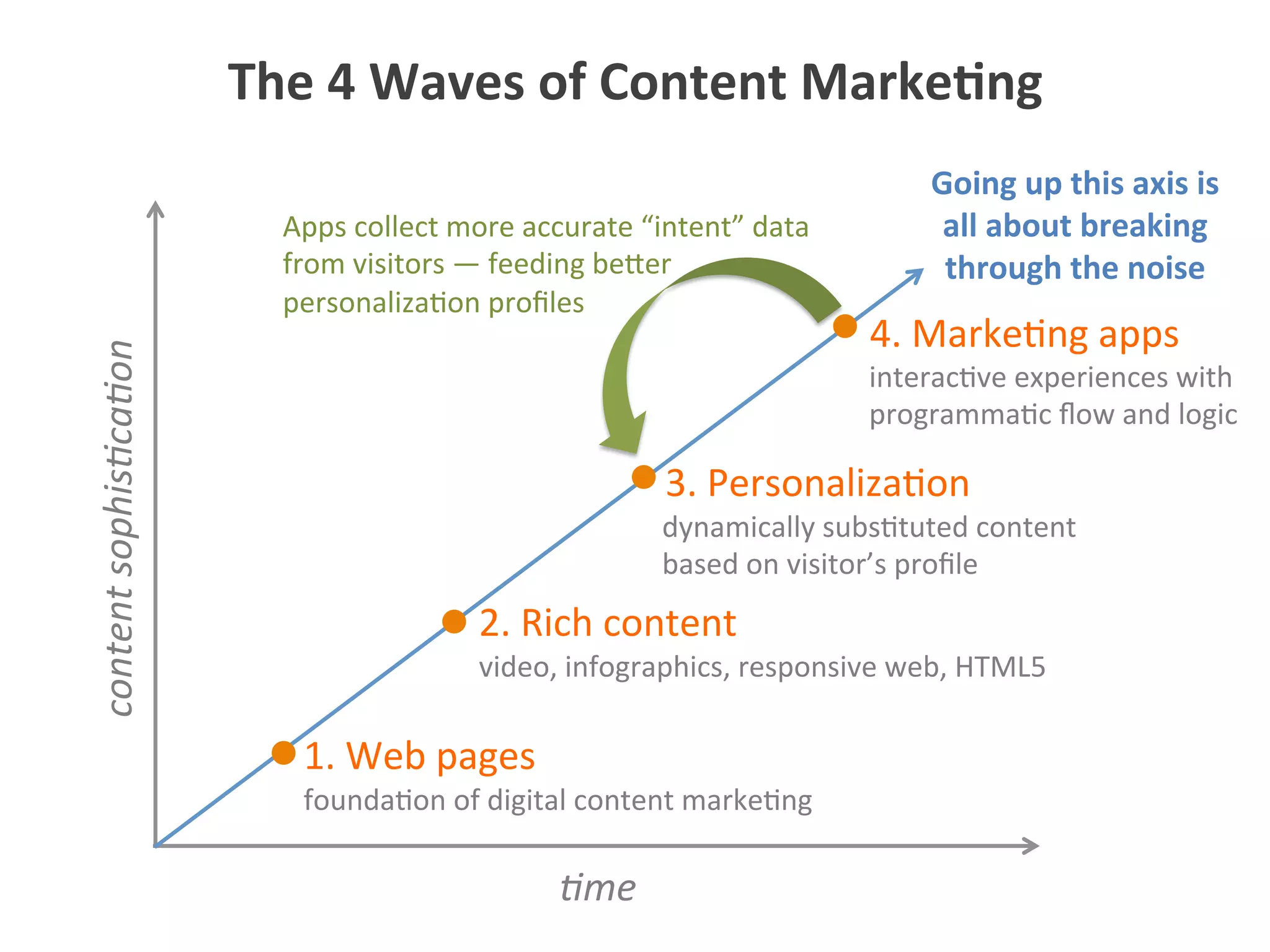 The 4 Waves of Content Marketing

Going up this axis is all about breaking through the noise

Apps collect more accurate “intent” data from visitors — feeding better personalization profiles

content sophistication

4. Marketing apps
interactive experiences with programmatic flow and logic

3. Personalization
dynamically substituted content based on visitor’s profile

2. Rich content
video, infographics, responsive web, HTML5

1. Web pages
foundation of digital content marketing

time